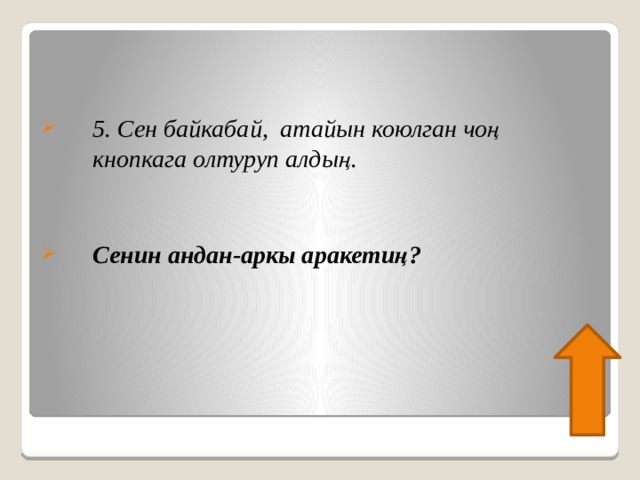 5. Сен байкабай, атайын коюлган чоң кнопкага олтуруп алдың.

Сенин андан-аркы аракетиң?